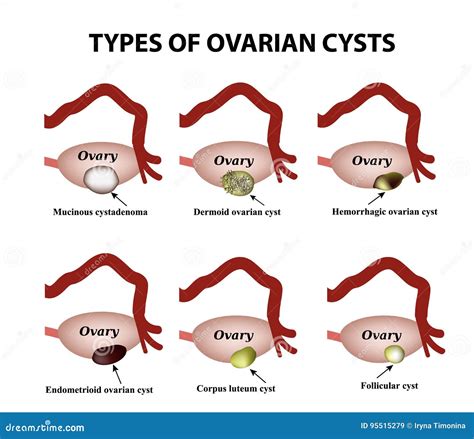 TYPES OF OVARIAN CYSTS

Ovary
Mucinous cystadenoma

Ovary
Dermoid ovarian cyst

Ovary
Hemorrhagic ovarian cyst

Ovary
Endometrioid ovarian cyst

Ovary
Corpus luteum cyst

Ovary
Follicular cyst

dreamstime.com

ID 95515279 © Iryna Timonina